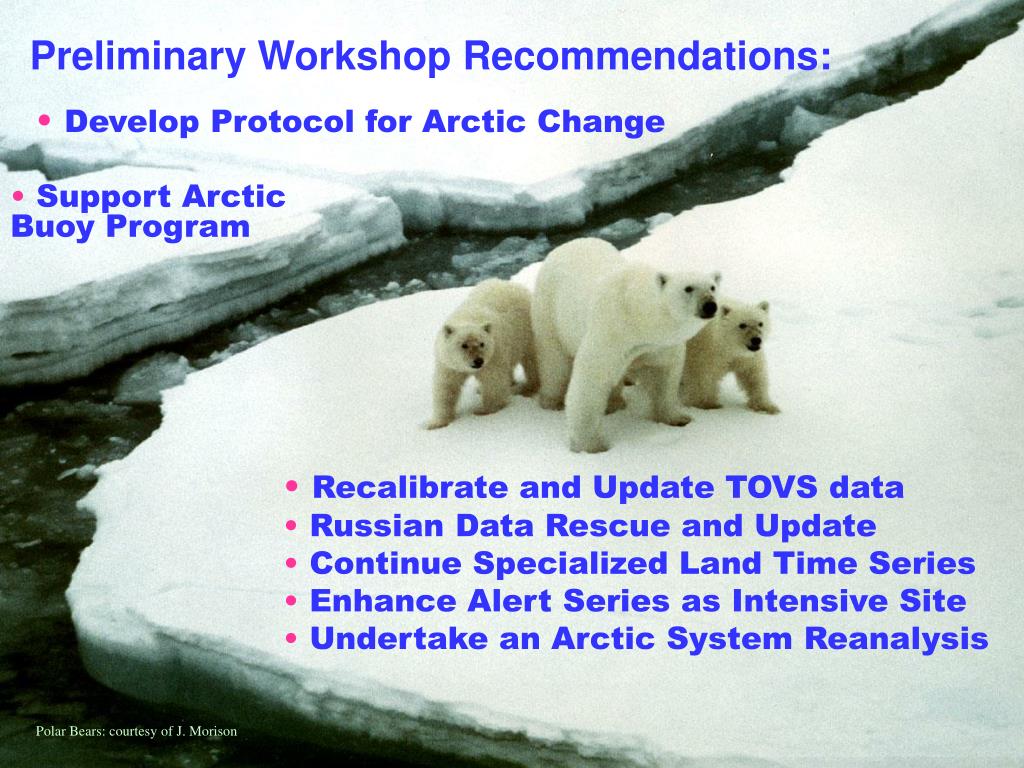 Preliminary Workshop Recommendations:

• Develop Protocol for Arctic Change

• Support Arctic Buoy Program

• Recalibrate and Update TOVS data
• Russian Data Rescue and Update
• Continue Specialized Land Time Series
• Enhance Alert Series as Intensive Site
• Undertake an Arctic System Reanalysis

Polar Bears: courtesy of J. Morison